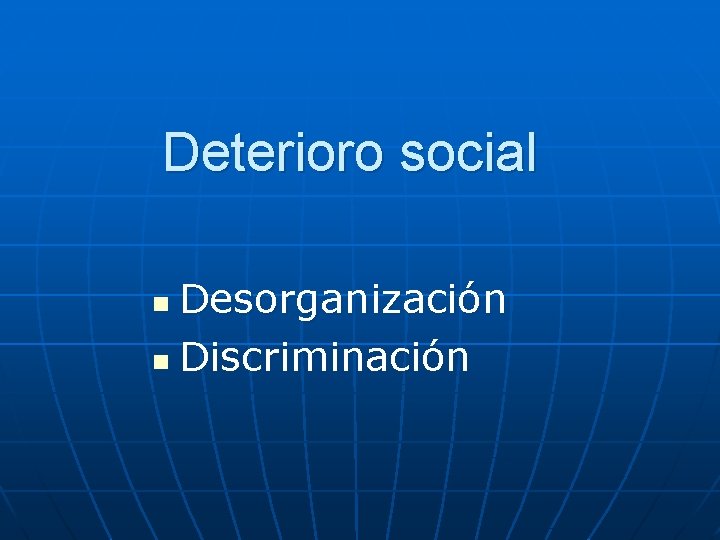 Deterioro social

- Desorganización
- Discriminación